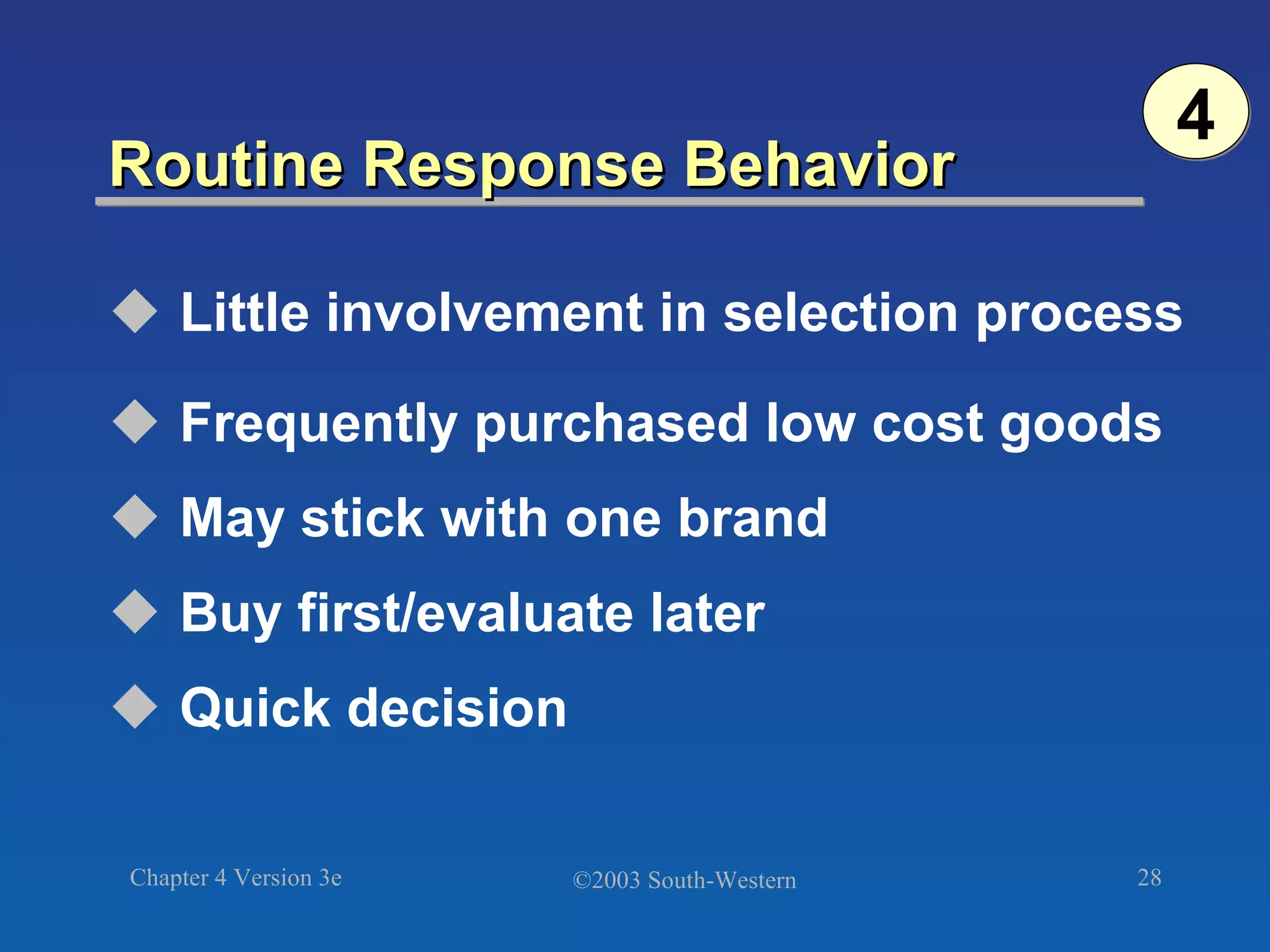 4

Routine Response Behavior

◆ Little involvement in selection process

◆ Frequently purchased low cost goods

◆ May stick with one brand

◆ Buy first/evaluate later

◆ Quick decision

Chapter 4 Version 3e ©2003 South-Western 28